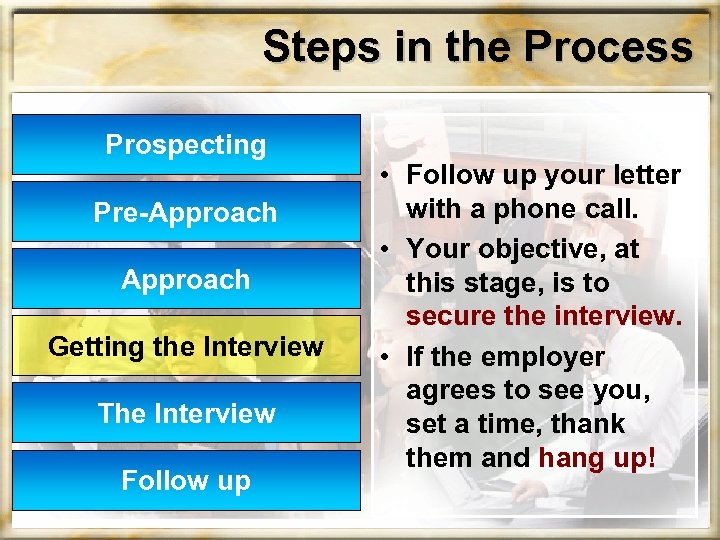 Steps in the Process

Prospecting

Pre-Approach

Approach

Getting the Interview

The Interview

Follow up

• Follow up your letter with a phone call.
• Your objective, at this stage, is to secure the interview.
• If the employer agrees to see you, set a time, thank them and hang up!